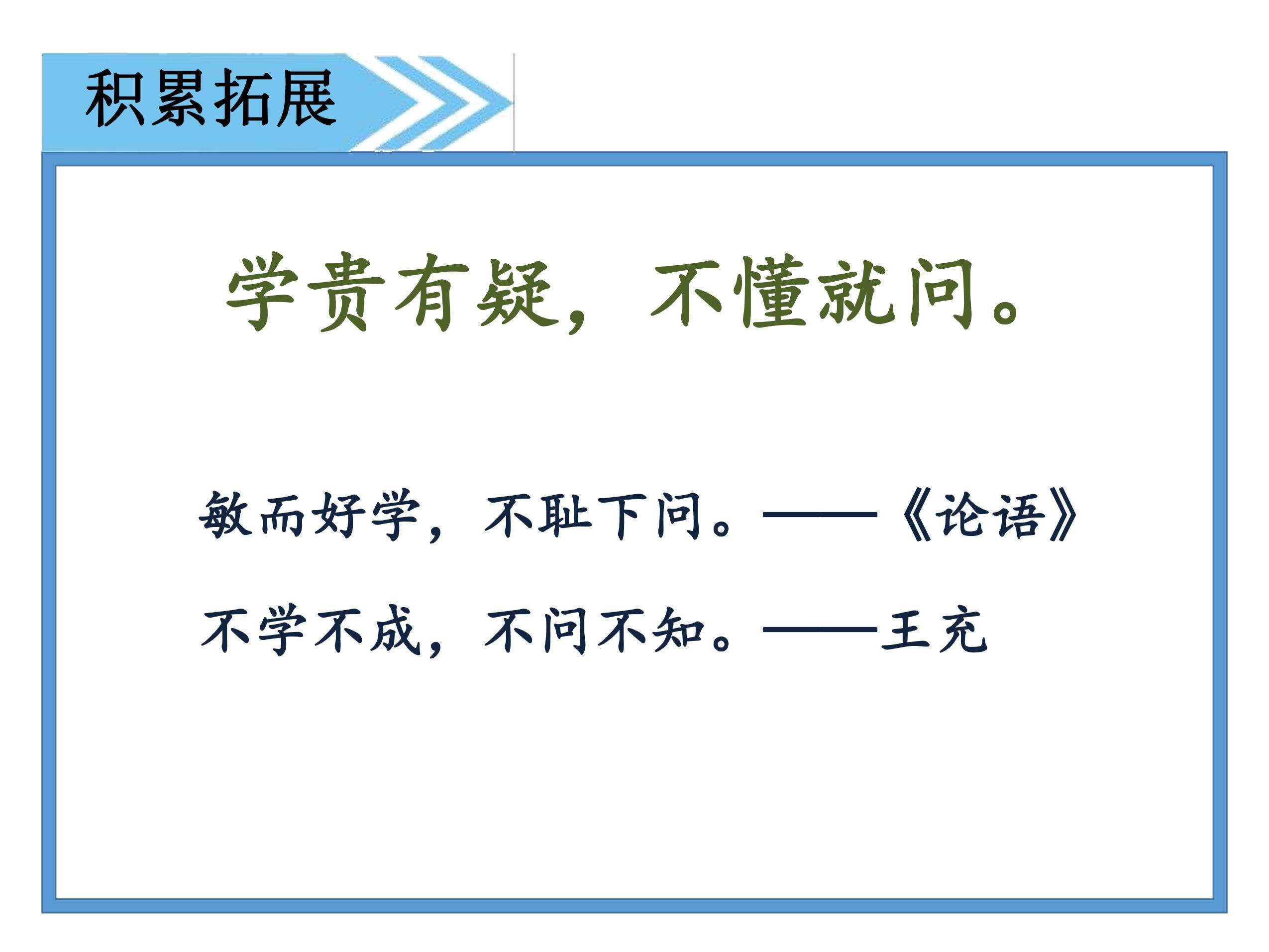 积累拓展

学贵有疑，不懂就问。

敏而好学，不耻下问。——《论语》

不学不成，不问不知。——王充